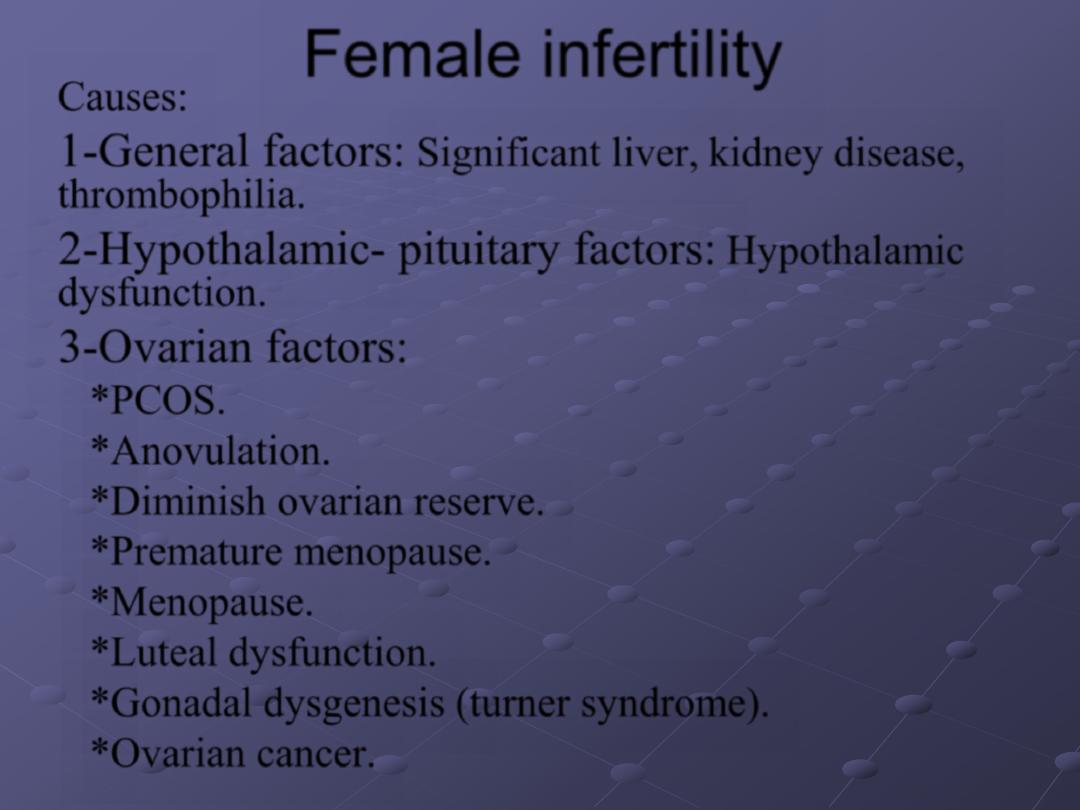 Female infertility

Causes:

1-General factors: Significant liver, kidney disease, thrombophilia.

2-Hypothalamic- pituitary factors: Hypothalamic dysfunction.

3-Ovarian factors:

*PCOS.

*Anovulation.

*Diminish ovarian reserve.

*Premature menopause.

*Menopause.

*Luteal dysfunction.

*Gonadal dysgenesis (turner syndrome).

*Ovarian cancer.